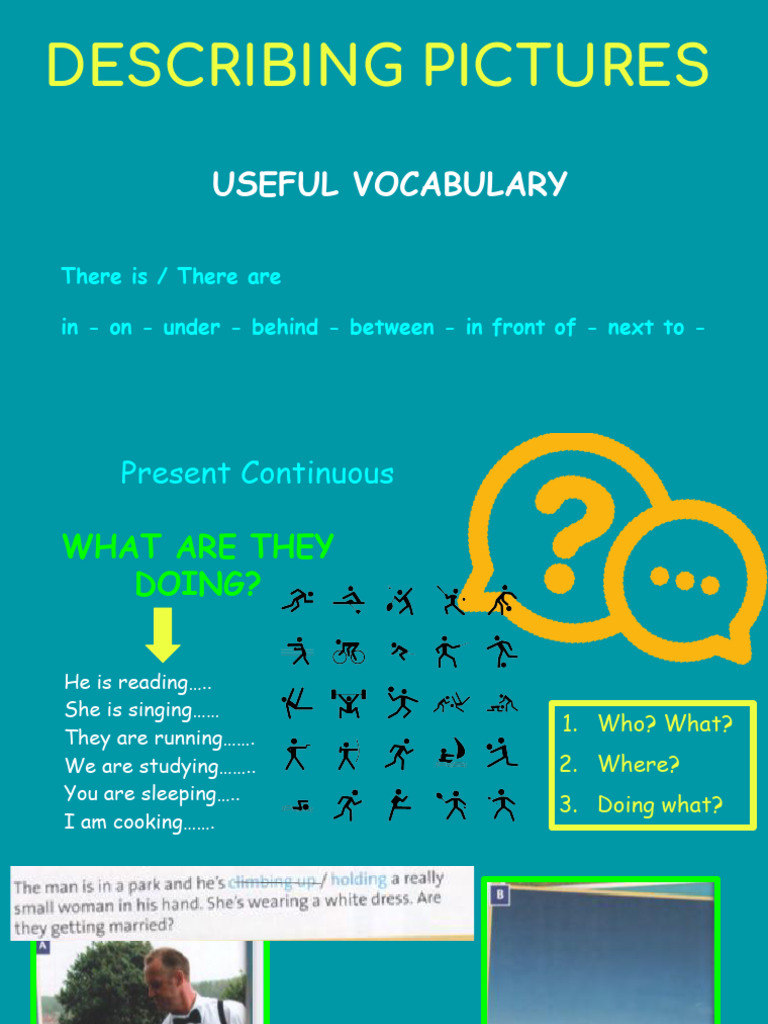 DESCRIBING PICTURES

USEFUL VOCABULARY

There is / There are

in - on - under - behind - between - in front of - next to -

Present Continuous

WHAT ARE THEY DOING?

He is reading…..
She is singing……
They are running…….
We are studying……..
You are sleeping…..
I am cooking…….

1. Who? What?
2. Where?
3. Doing what?

The man is in a park and he's climbing up / holding a really small woman in his hand. She's wearing a white dress. Are they getting married?

A

B